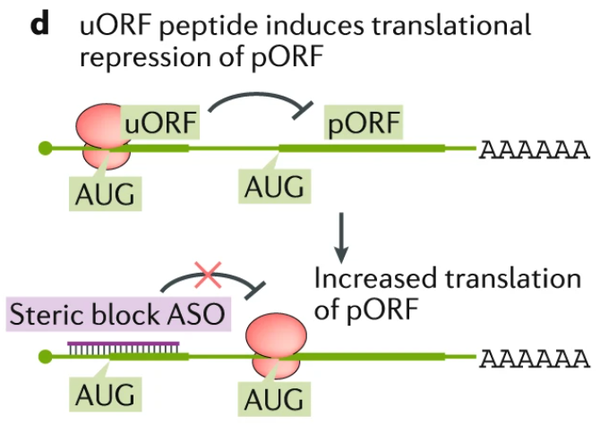 d uORF peptide induces translational repression of pORF

uORF

pORF

AAAAAA

AUG

AUG

Increased translation of pORF

Steric block ASO

AAAAAA

AUG

AUG